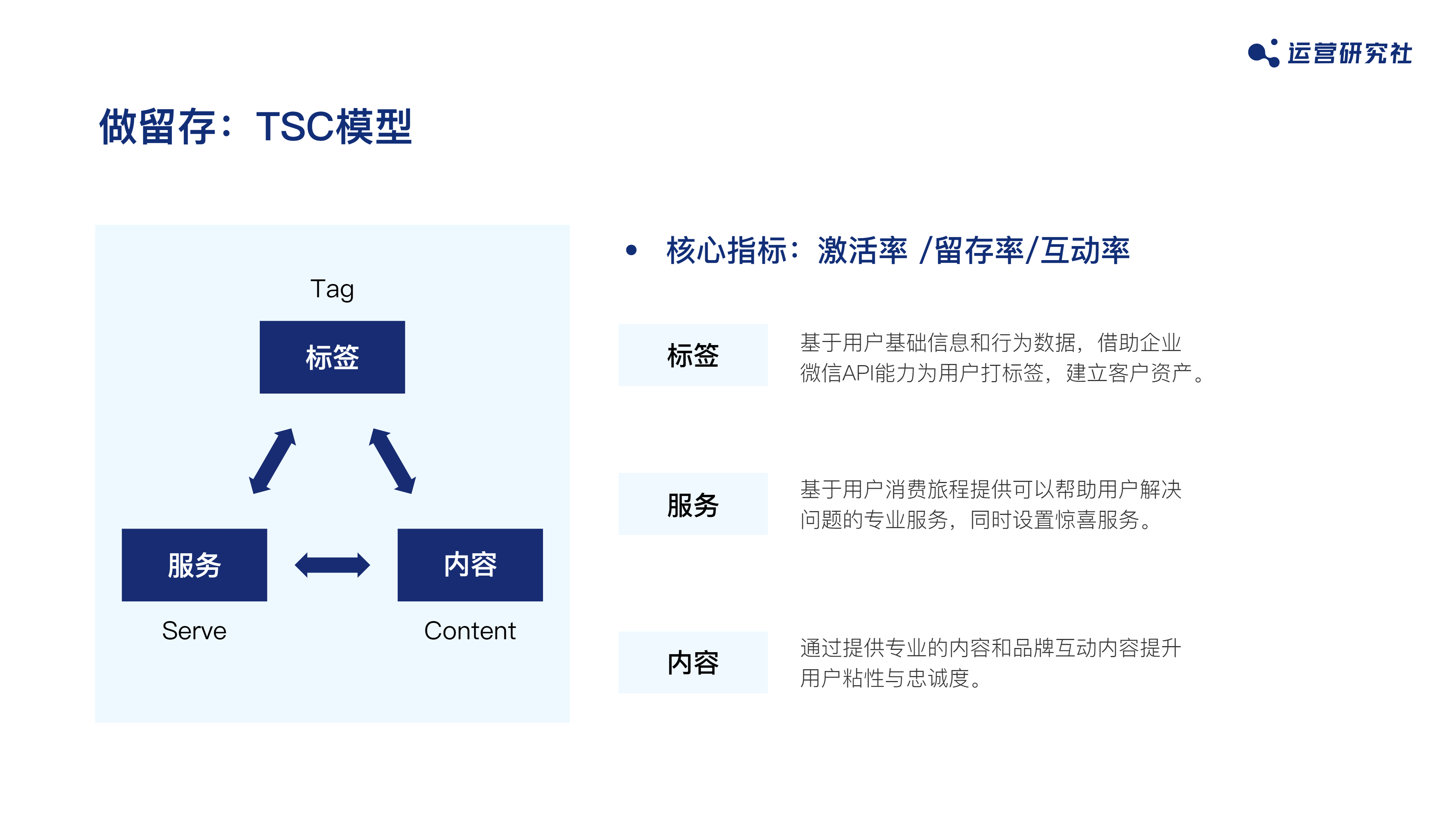 运营研究社

做留存：TSC模型

Tag

标签

服务

内容

Serve

Content

• 核心指标：激活率 /留存率/互动率

标签

基于用户基础信息和行为数据，借助企业微信API能力为用户打标签，建立客户资产。

服务

基于用户消费旅程提供可以帮助用户解决问题的专业服务，同时设置惊喜服务。

内容

通过提供专业的内容和品牌互动内容提升用户粘性与忠诚度。